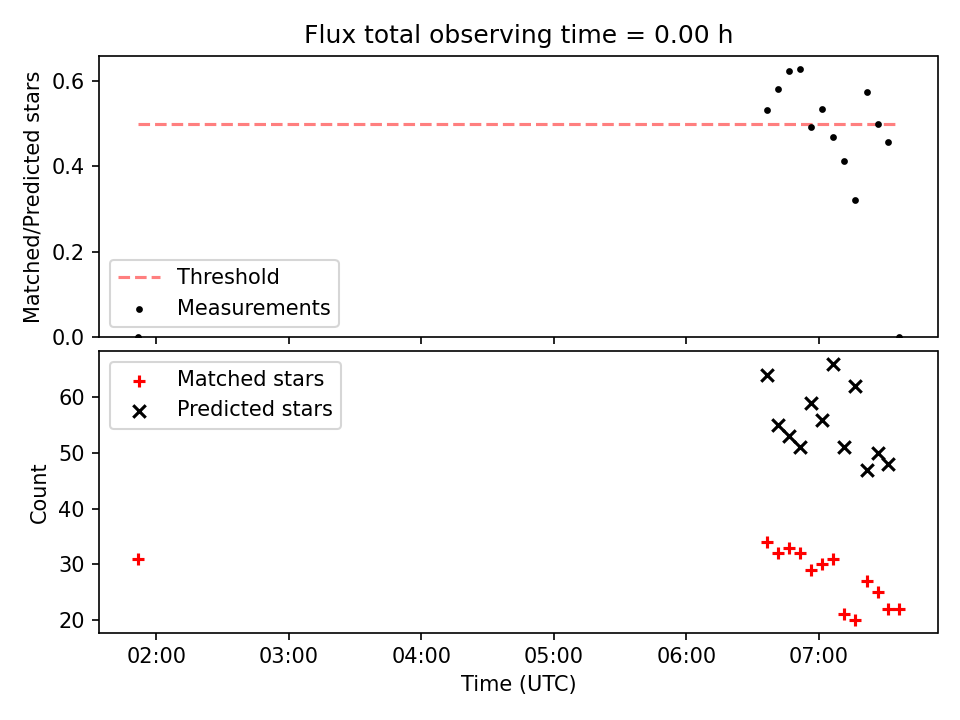 Flux total observing time = 0.00 h

Matched/Predicted stars

0.6
0.4
0.2
0.0

Threshold
Measurements

Matched stars
Predicted stars

Count

60
50
40
30
20

02:00
03:00
04:00
05:00
06:00
07:00

Time (UTC)